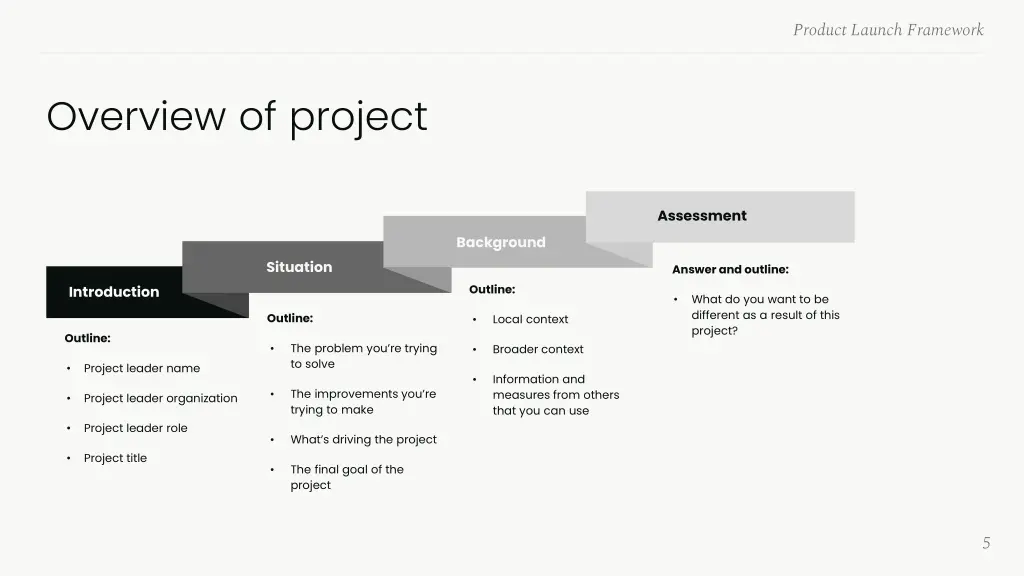 Product Launch Framework

Overview of project

Introduction

Outline:

• Project leader name

• Project leader organization

• Project leader role

• Project title

Situation

Outline:

• The problem you're trying to solve

• The improvements you're trying to make

• What's driving the project

• The final goal of the project

Background

Outline:

• Local context

• Broader context

• Information and measures from others that you can use

Assessment

Answer and outline:

• What do you want to be different as a result of this project?

5